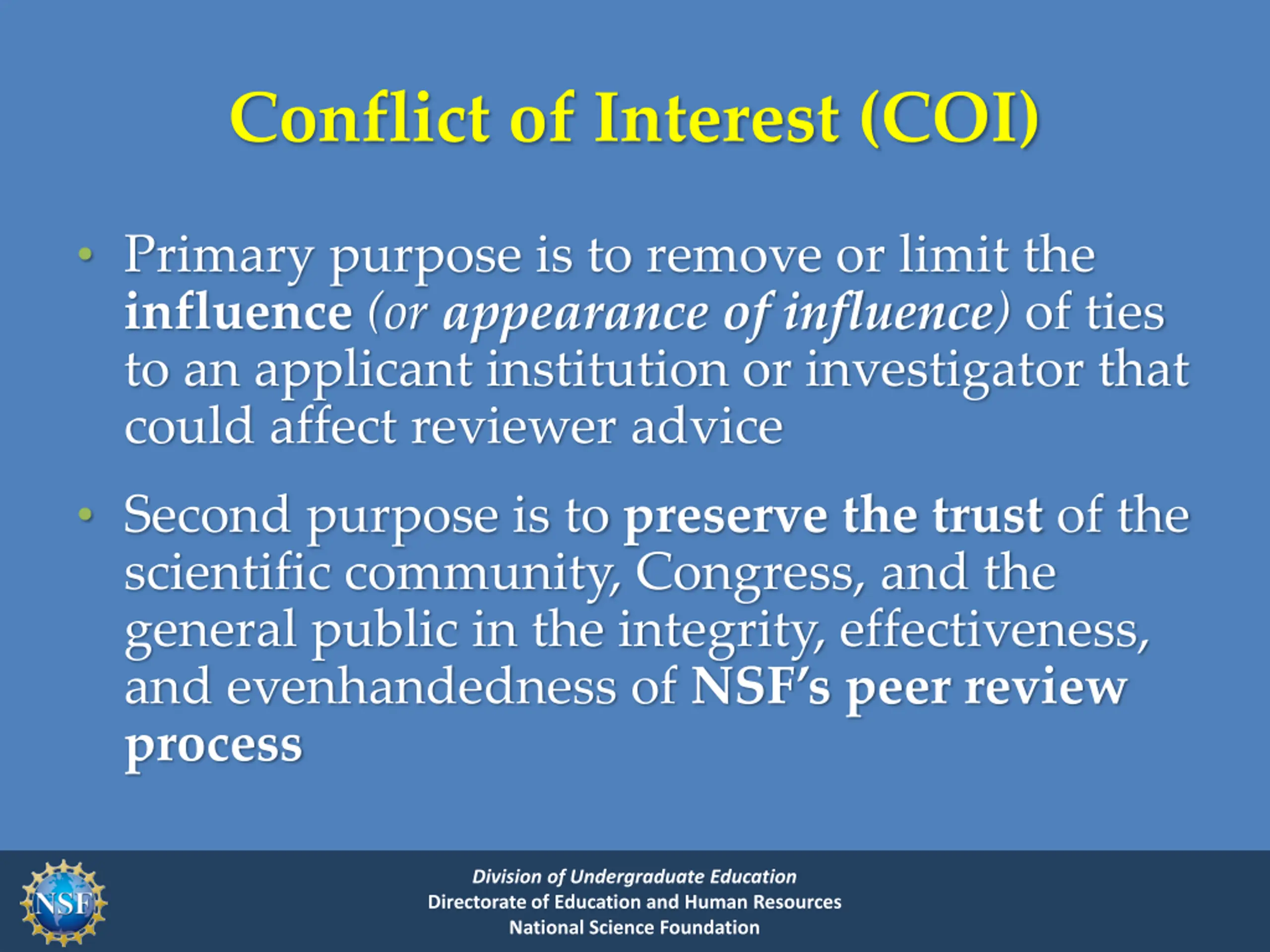 Conflict of Interest (COI)

• Primary purpose is to remove or limit the influence (or appearance of influence) of ties to an applicant institution or investigator that could affect reviewer advice

• Second purpose is to preserve the trust of the scientific community, Congress, and the general public in the integrity, effectiveness, and evenhandedness of NSF's peer review process

NSF

Division of Undergraduate Education
Directorate of Education and Human Resources
National Science Foundation